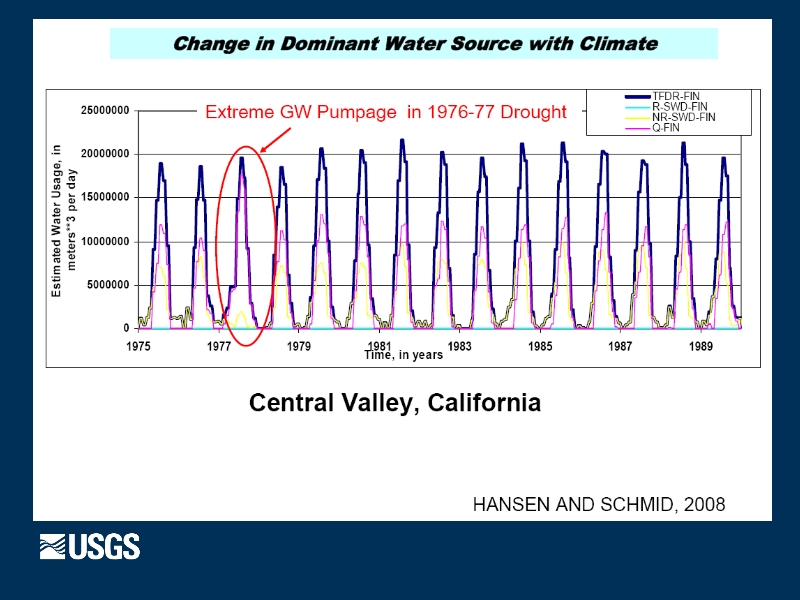 Change in Dominant Water Source with Climate

Extreme GW Pumpage in 1976-77 Drought

TFDR-FIN
R-SWD-FIN
NR-SWD-FIN
Q-FIN

Estimated Water Usage, in meters**3 per day

25000000
20000000
15000000
10000000
5000000
0

1975 1977 1979 1981 1983 1985 1987 1989

Time, in years

Central Valley, California

HANSEN AND SCHMID, 2008

USGS